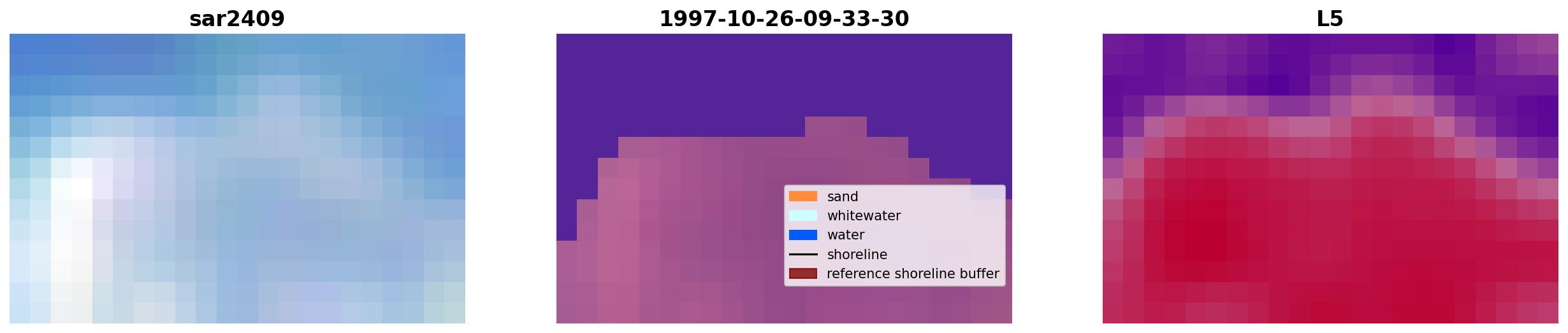 sar2409

1997-10-26-09-33-30

sand
whitewater
water
shoreline
reference shoreline buffer

L5